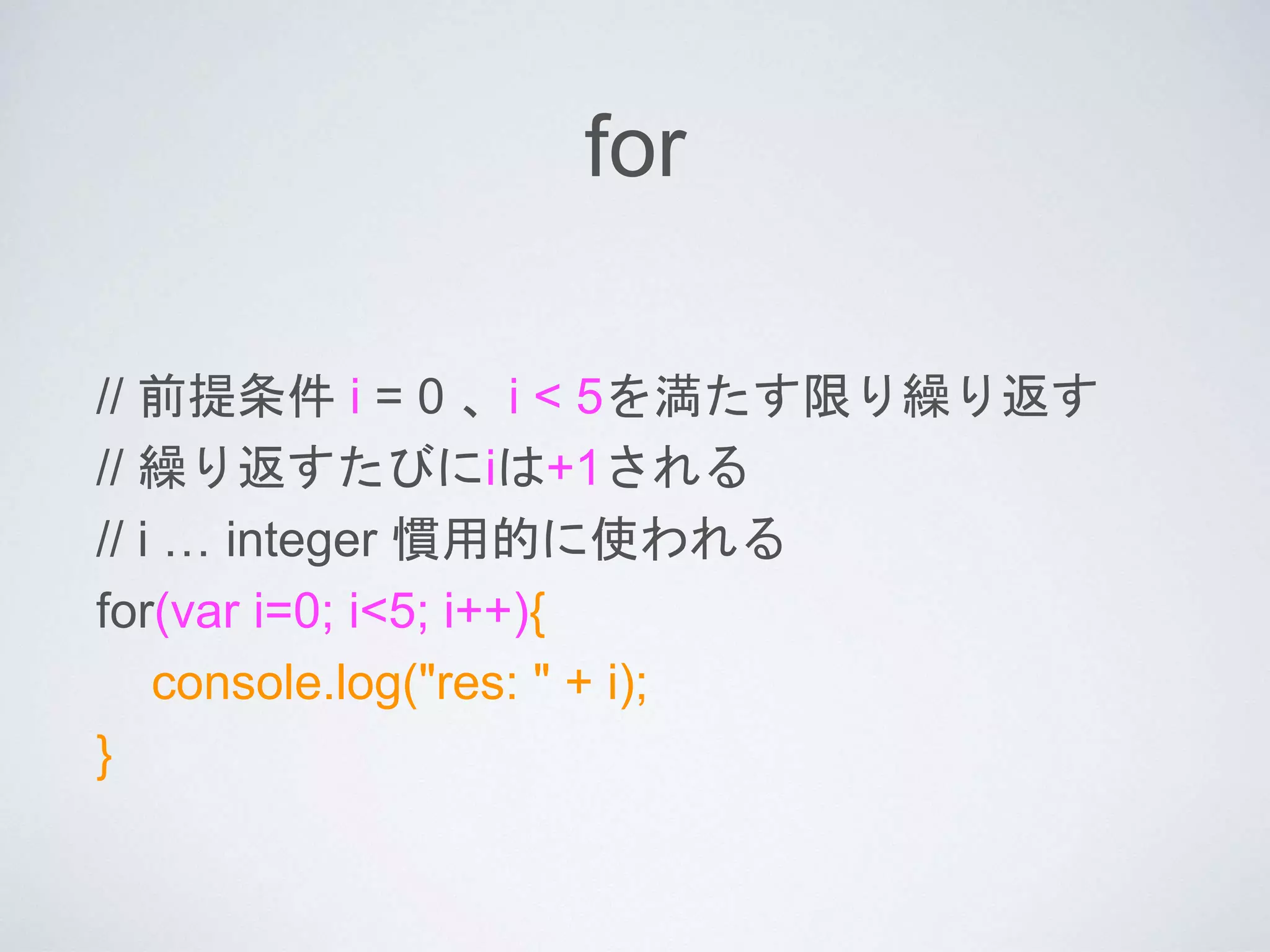 for

// 前提条件 i = 0 、i < 5を満たす限り繰り返す
// 繰り返すたびにiは+1される
// i … integer 慣用的に使われる
for(var i=0; i<5; i++){
console.log("res: " + i);
}